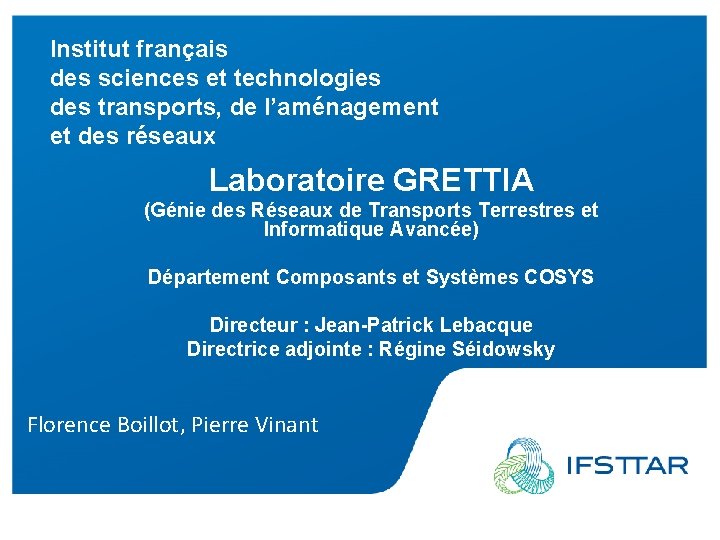 Institut français
des sciences et technologies
des transports, de l'aménagement
et des réseaux

Laboratoire GRETTIA

(Génie des Réseaux de Transports Terrestres et Informatique Avancée)

Département Composants et Systèmes COSYS

Directeur : Jean-Patrick Lebacque
Directrice adjointe : Régine Séidowsky

Florence Boillot, Pierre Vinant

IFSTTAR